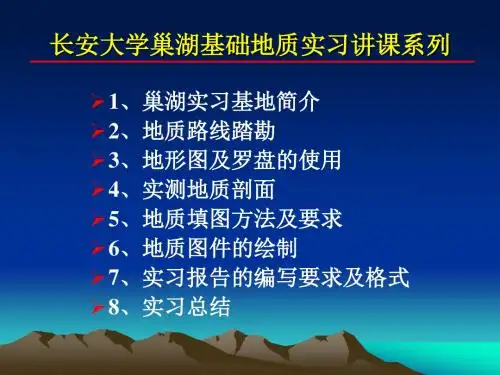 长安大学巢湖基础地质实习讲课系列

1、巢湖实习基地简介
2、地质路线踏勘
3、地形图及罗盘的使用
4、实测地质剖面
5、地质填图方法及要求
6、地质图件的绘制
7、实习报告的编写要求及格式
8、实习总结